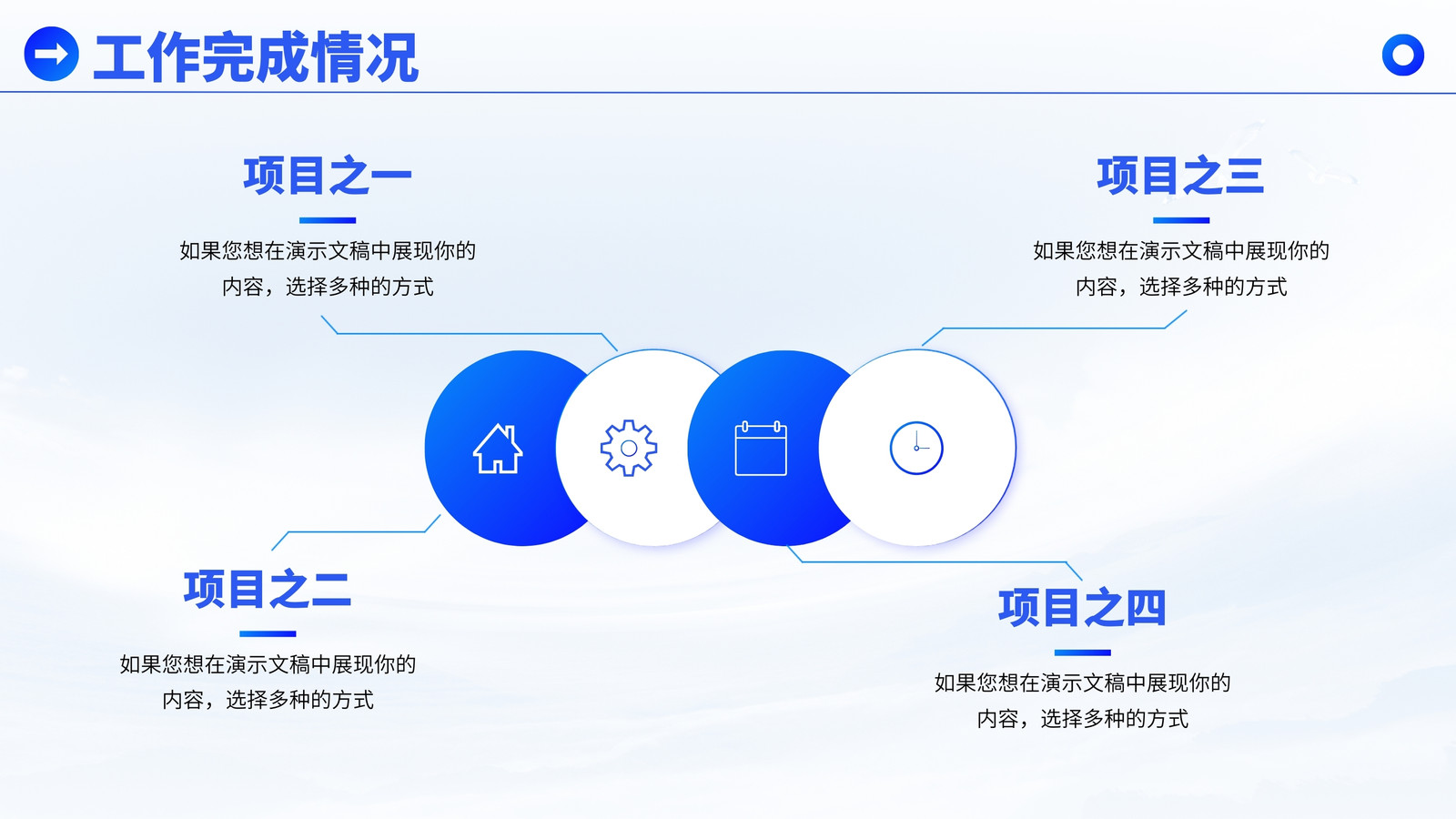 工作完成情况

项目之一

如果您想在演示文稿中展现你的内容，选择多种的方式

项目之三

如果您想在演示文稿中展现你的内容，选择多种的方式

项目之二

如果您想在演示文稿中展现你的内容，选择多种的方式

项目之四

如果您想在演示文稿中展现你的内容，选择多种的方式